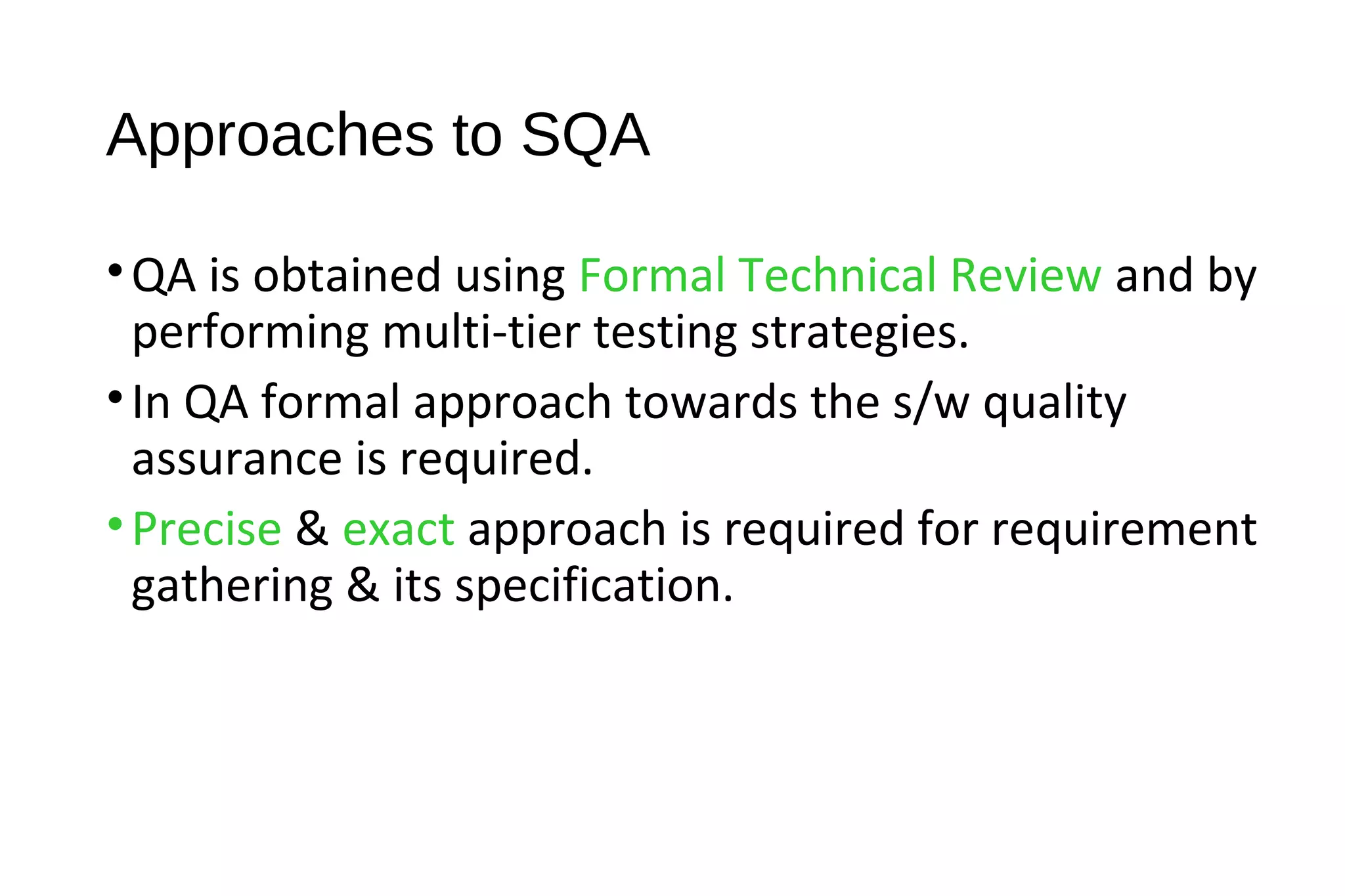 Approaches to SQA

• QA is obtained using Formal Technical Review and by performing multi-tier testing strategies.

• In QA formal approach towards the s/w quality assurance is required.

• Precise & exact approach is required for requirement gathering & its specification.